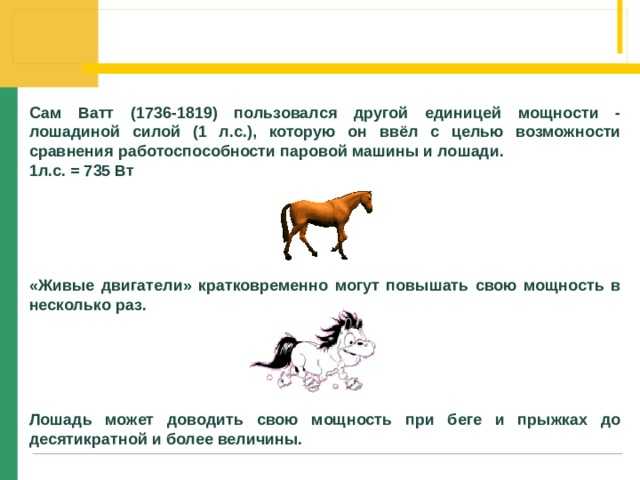 Сам Ватт (1736-1819) пользовался другой единицей мощности - лошадиной силой (1 л.с.), которую он ввёл с целью возможности сравнения работоспособности паровой машины и лошади.
1л.с. = 735 Вт

«Живые двигатели» кратковременно могут повышать свою мощность в несколько раз.

Лошадь может доводить свою мощность при беге и прыжках до десятикратной и более величины.